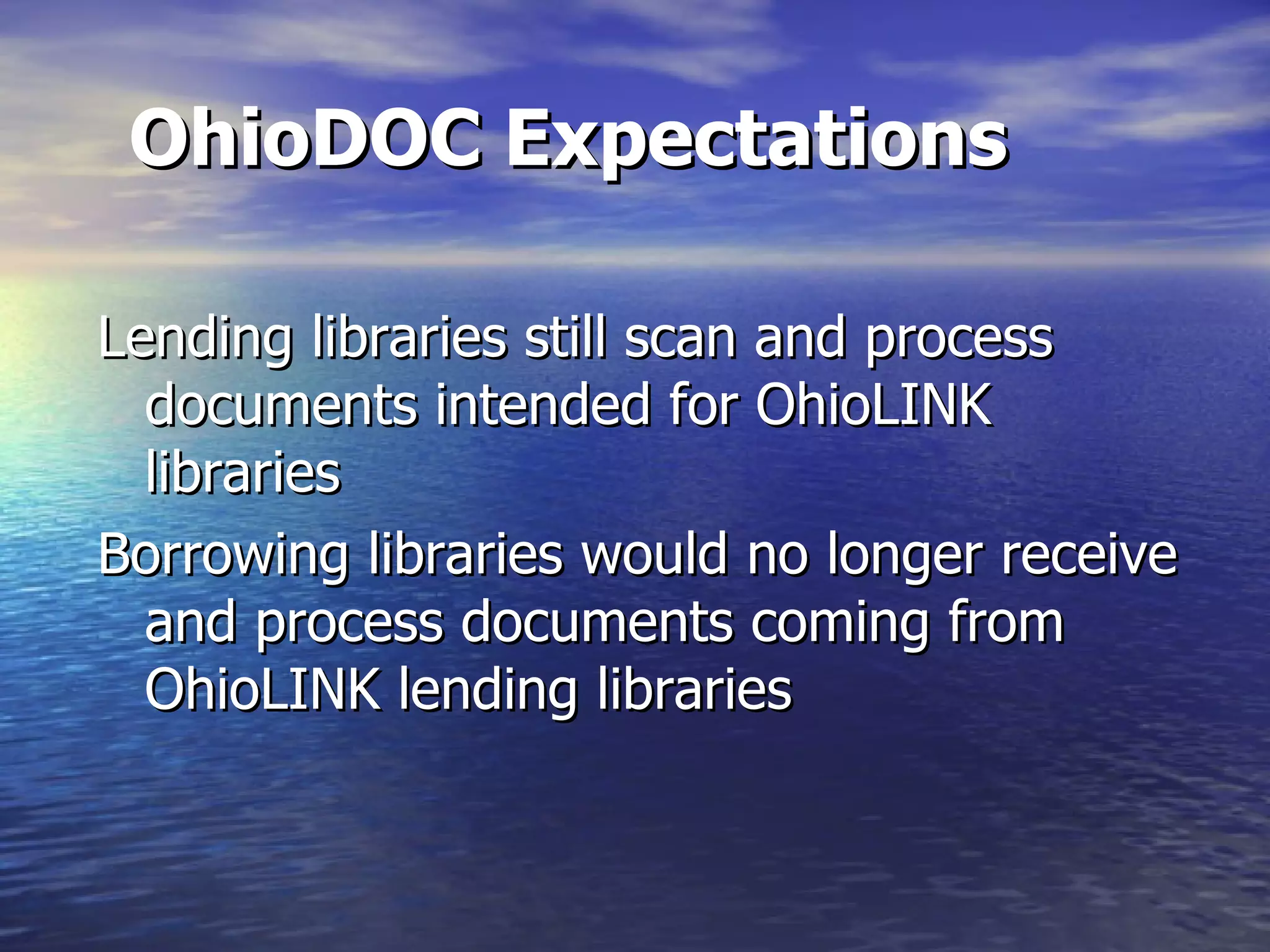 OhioDOC Expectations

Lending libraries still scan and process documents intended for OhioLINK libraries

Borrowing libraries would no longer receive and process documents coming from OhioLINK lending libraries